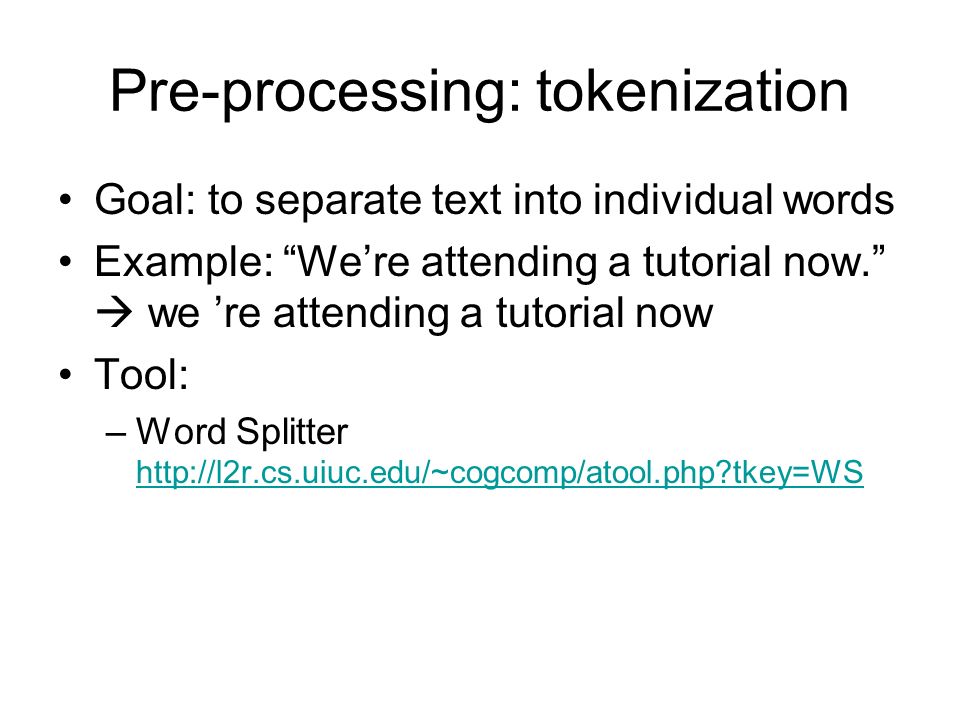 Pre-processing: tokenization

• Goal: to separate text into individual words
• Example: “We’re attending a tutorial now.” → we ’re attending a tutorial now
• Tool:
– Word Splitter http://l2r.cs.uiuc.edu/~cogcomp/atool.php?tkey=WS